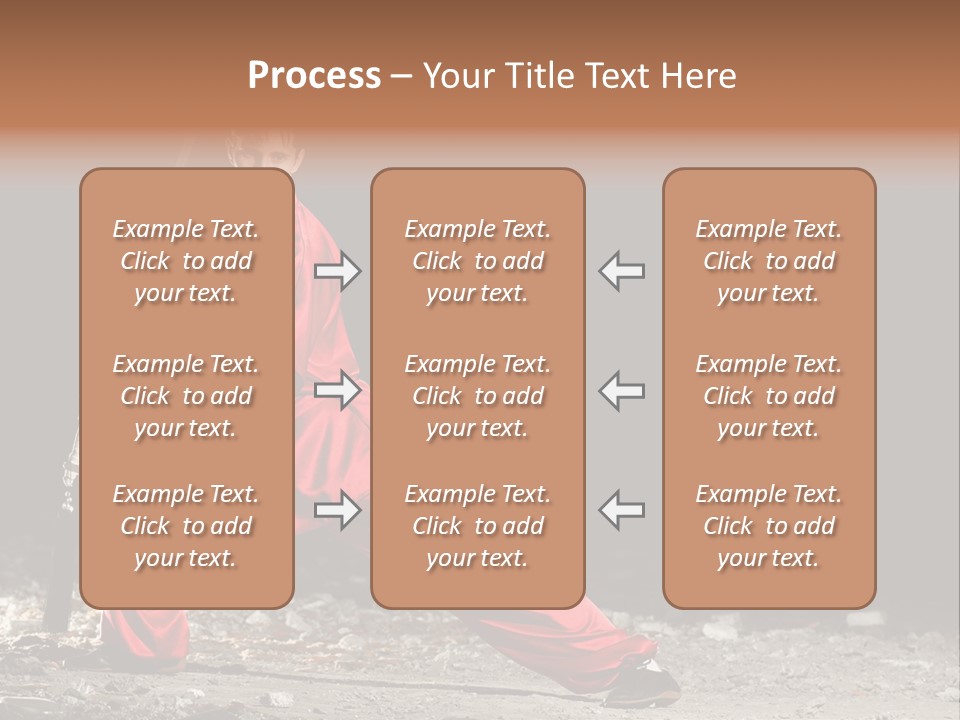 Process – Your Title Text Here

Example Text. Click to add your text.

Example Text. Click to add your text.

Example Text. Click to add your text.

Example Text. Click to add your text.

Example Text. Click to add your text.

Example Text. Click to add your text.

Example Text. Click to add your text.

Example Text. Click to add your text.

Example Text. Click to add your text.